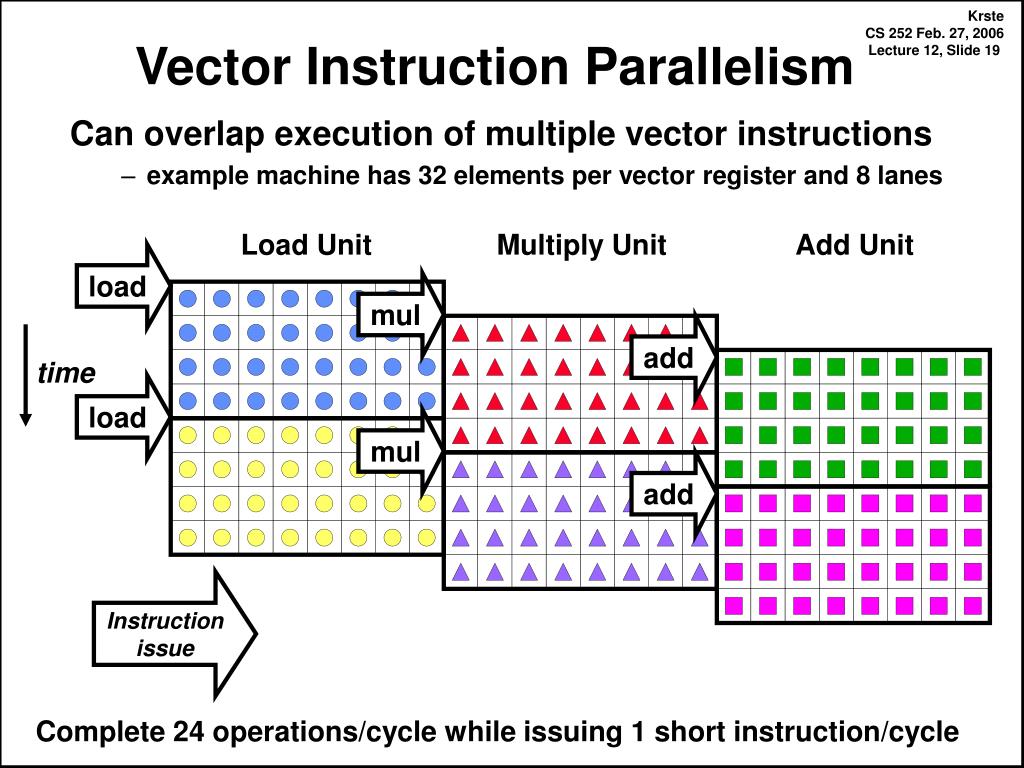 Krste
CS 252 Feb. 27, 2006
Lecture 12, Slide 19

Vector Instruction Parallelism

Can overlap execution of multiple vector instructions
– example machine has 32 elements per vector register and 8 lanes

Load Unit
Multiply Unit
Add Unit

load
mul
add
time
load
mul
add

Instruction issue

Complete 24 operations/cycle while issuing 1 short instruction/cycle